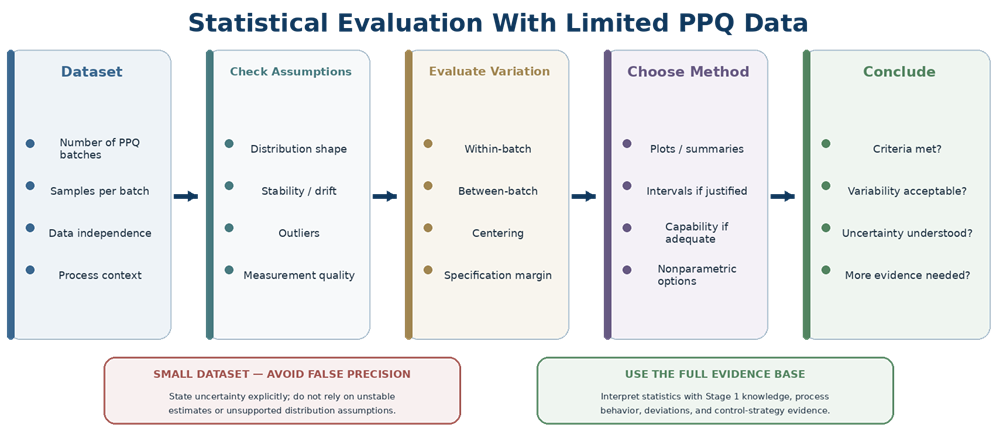 Statistical Evaluation With Limited PPQ Data

Dataset

Number of PPQ batches

Samples per batch

Data independence

Process context

Check Assumptions

Distribution shape

Stability / drift

Outliers

Measurement quality

Evaluate Variation

Within-batch

Between-batch

Centering

Specification margin

Choose Method

Plots / summaries

Intervals if justified

Capability if adequate

Nonparametric options

Conclude

Criteria met?

Variability acceptable?

Uncertainty understood?

More evidence needed?

SMALL DATASET — AVOID FALSE PRECISION

State uncertainty explicitly; do not rely on unstable estimates or unsupported distribution assumptions.

USE THE FULL EVIDENCE BASE

Interpret statistics with Stage 1 knowledge, process behavior, deviations, and control-strategy evidence.